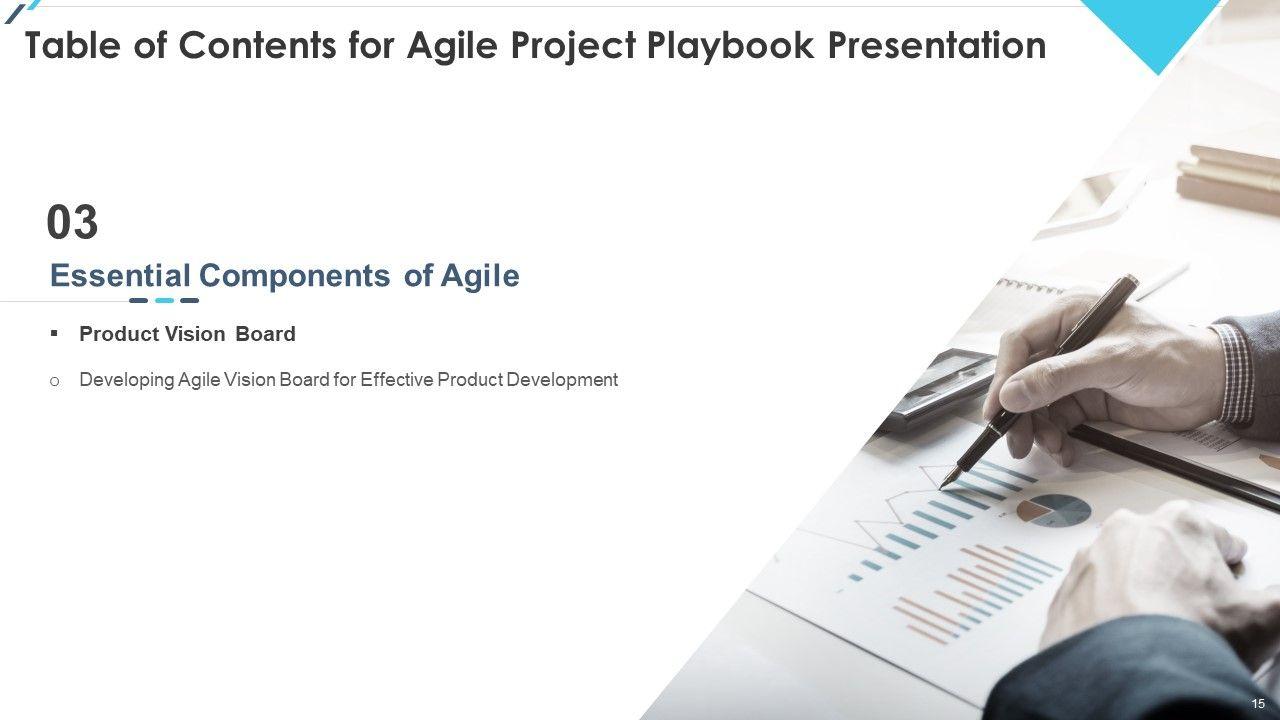 Table of Contents for Agile Project Playbook Presentation

03

Essential Components of Agile

▪ Product Vision Board

o Developing Agile Vision Board for Effective Product Development

15